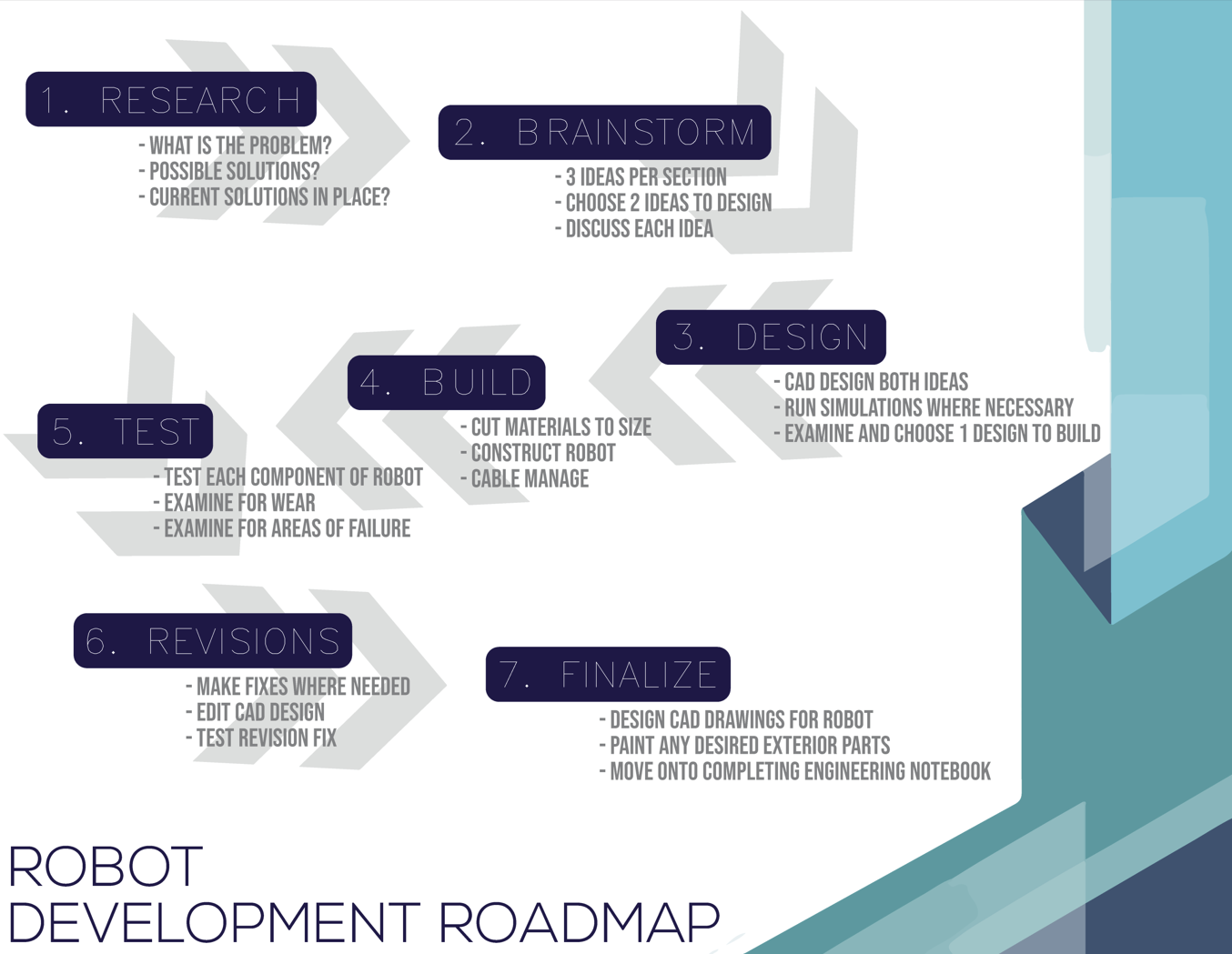 1. RESEARCH

- WHAT IS THE PROBLEM?
- POSSIBLE SOLUTIONS?
- CURRENT SOLUTIONS IN PLACE?

2. BRAINSTORM

- 3 IDEAS PER SECTION
- CHOOSE 2 IDEAS TO DESIGN
- DISCUSS EACH IDEA

3. DESIGN

- CAD DESIGN BOTH IDEAS
- RUN SIMULATIONS WHERE NECESSARY
- EXAMINE AND CHOOSE 1 DESIGN TO BUILD

4. BUILD

- CUT MATERIALS TO SIZE
- CONSTRUCT ROBOT
- CABLE MANAGE

5. TEST

- TEST EACH COMPONENT OF ROBOT
- EXAMINE FOR WEAR
- EXAMINE FOR AREAS OF FAILURE

6. REVISIONS

- MAKE FIXES WHERE NEEDED
- EDIT CAD DESIGN
- TEST REVISION FIX

7. FINALIZE

- DESIGN CAD DRAWINGS FOR ROBOT
- PAINT ANY DESIRED EXTERIOR PARTS
- MOVE ONTO COMPLETING ENGINEERING NOTEBOOK

ROBOT
DEVELOPMENT ROADMAP